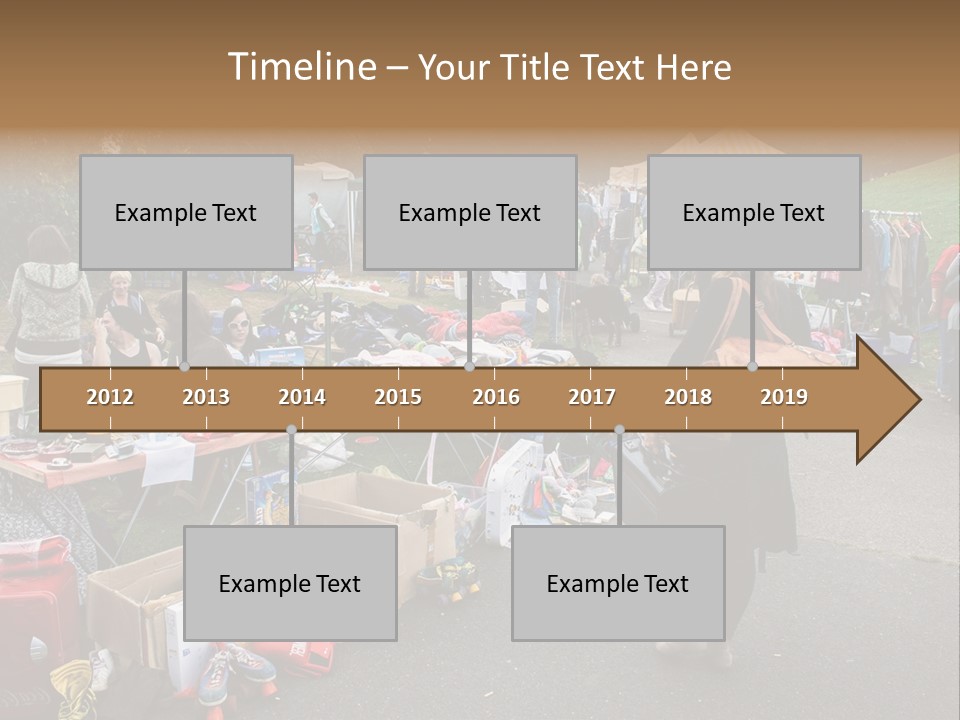 Timeline – Your Title Text Here

Example Text

Example Text

Example Text

2012 2013 2014 2015 2016 2017 2018 2019

Example Text

Example Text